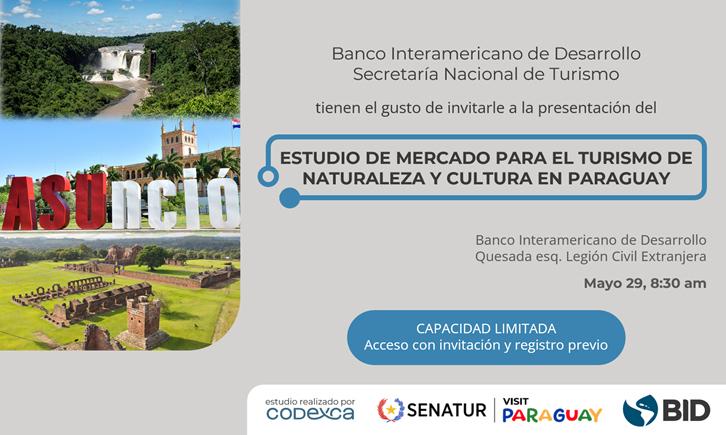 ASUnció

Banco Interamericano de Desarrollo
Secretaría Nacional de Turismo

tienen el gusto de invitarle a la presentación del

ESTUDIO DE MERCADO PARA EL TURISMO DE NATURALEZA Y CULTURA EN PARAGUAY

Banco Interamericano de Desarrollo
Quesada esq. Legión Civil Extranjera

Mayo 29, 8:30 am

CAPACIDAD LIMITADA
Acceso con invitación y registro previo

estudio realizado por
CODEXCA

SENATUR

VISIT
PARAGUAY

BID